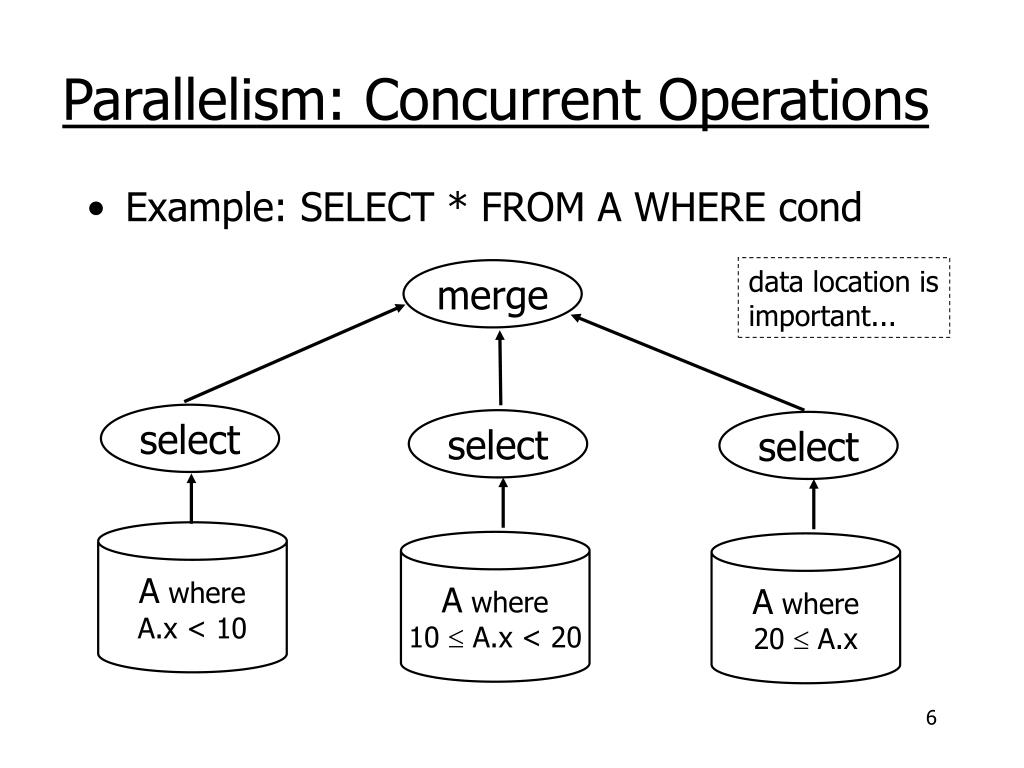 Parallelism: Concurrent Operations

• Example: SELECT * FROM A WHERE cond

merge

data location is important...

select

select

select

A where A.x < 10

A where $10 \leq$ A.x < 20

A where $20 \leq$ A.x

6